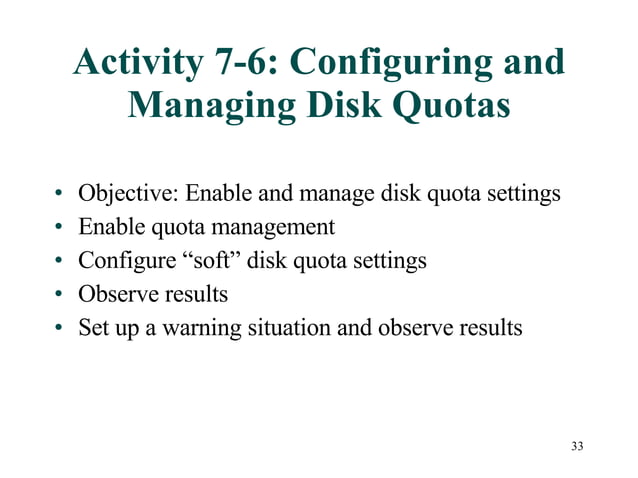 Activity 7-6: Configuring and Managing Disk Quotas

• Objective: Enable and manage disk quota settings
• Enable quota management
• Configure “soft” disk quota settings
• Observe results
• Set up a warning situation and observe results

33